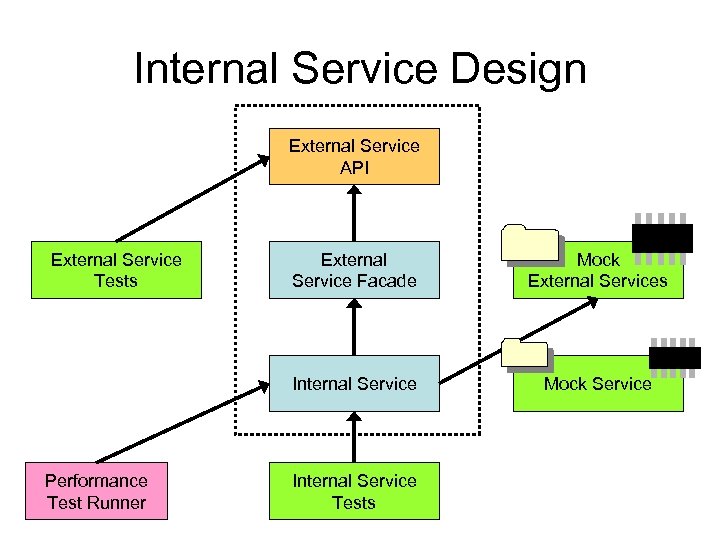 Internal Service Design

External Service API

External Service Tests

External Service Facade

Mock External Services

Internal Service

Mock Service

Performance Test Runner

Internal Service Tests